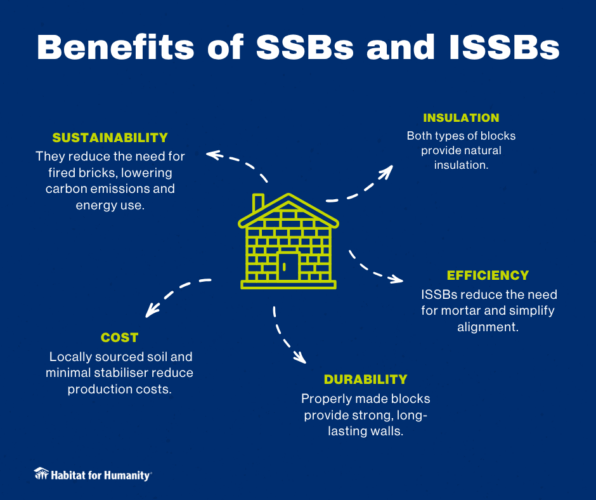 Benefits of SSBs and ISSBs

SUSTAINABILITY
They reduce the need for fired bricks, lowering carbon emissions and energy use.

INSULATION
Both types of blocks provide natural insulation.

EFFICIENCY
ISSBs reduce the need for mortar and simplify alignment.

COST
Locally sourced soil and minimal stabiliser reduce production costs.

DURABILITY
Properly made blocks provide strong, long-lasting walls.

Habitat for Humanity